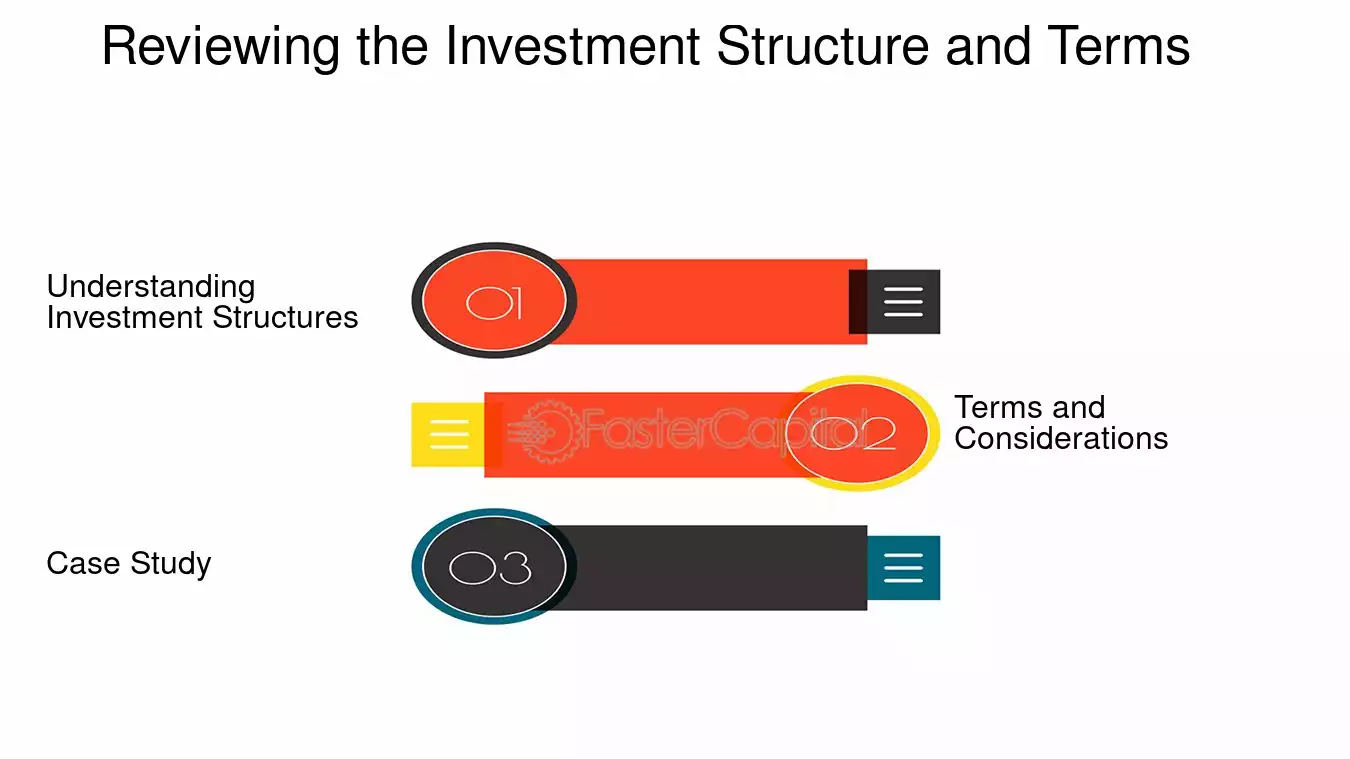 Reviewing the Investment Structure and Terms

Understanding Investment Structures

01

FasterCapital

02

Terms and Considerations

Case Study

03